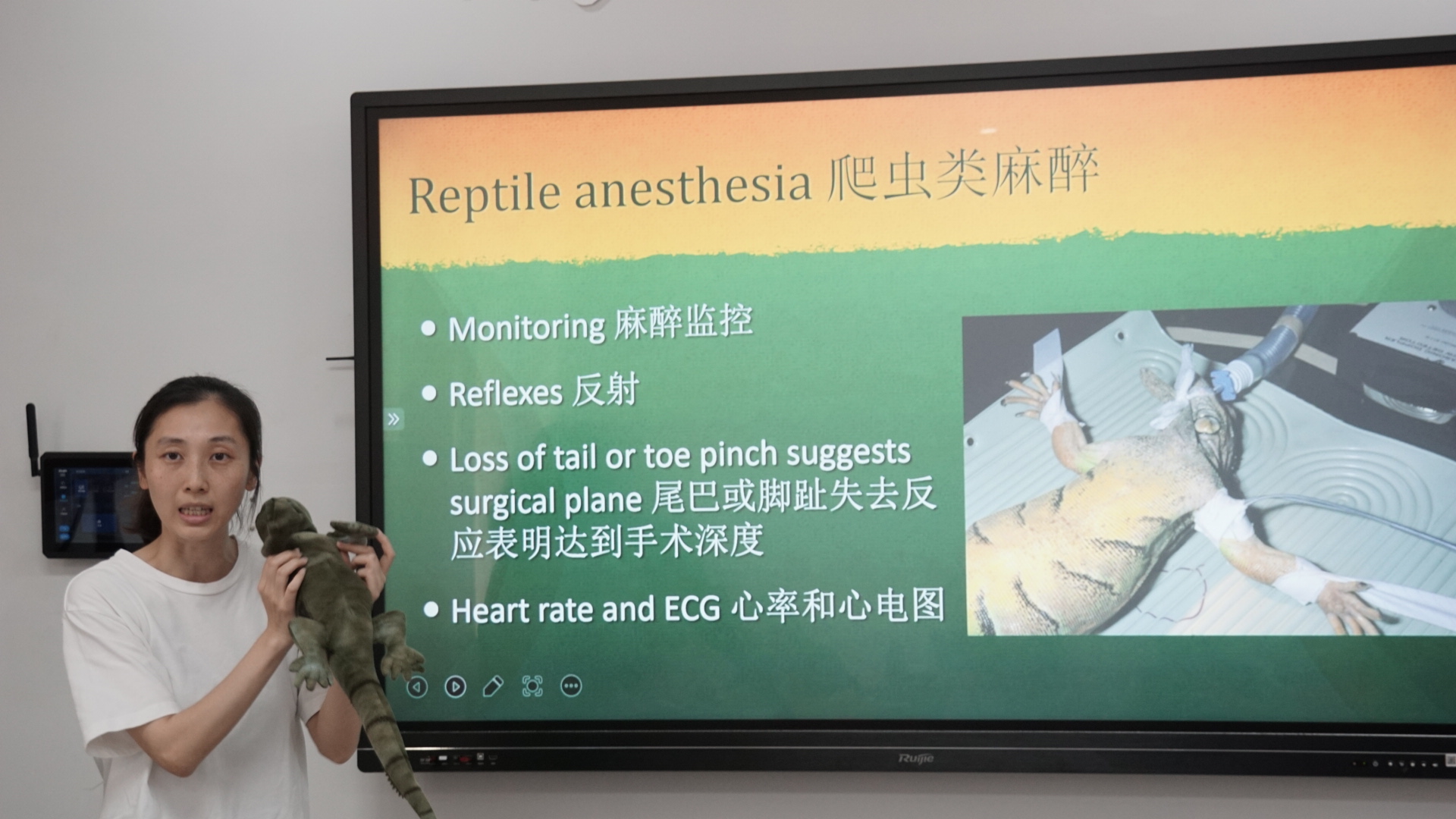 Reptile anesthesia 爬虫类麻醉

• Monitoring 麻醉监控

• Reflexes 反射

• Loss of tail or toe pinch suggests surgical plane 尾巴或脚趾失去反应表明达到手术深度

• Heart rate and ECG 心率和心电图

Ruijie